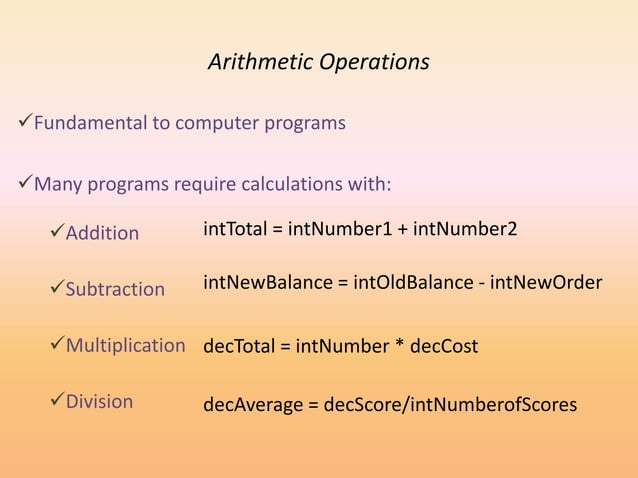 Arithmetic Operations

✓Fundamental to computer programs

✓Many programs require calculations with:

✓Addition intTotal = intNumber1 + intNumber2

✓Subtraction intNewBalance = intOldBalance - intNewOrder

✓Multiplication decTotal = intNumber * decCost

✓Division decAverage = decScore/intNumberofScores